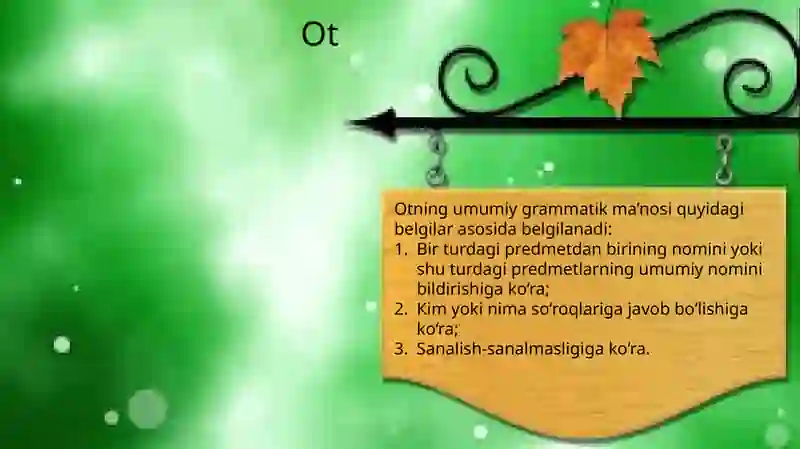 Ot

Otning umumiy grammatik ma’nosi quyidagi belgilar asosida belgilanadi:
1. Bir turdagi predmetdan birining nomini yoki shu turdagi predmetlarning umumiy nomini bildirishiga ko‘ra;
2. Kim yoki nima so‘roqlariga javob bo‘lishiga ko‘ra;
3. Sanalish-sanalmasligiga ko‘ra.